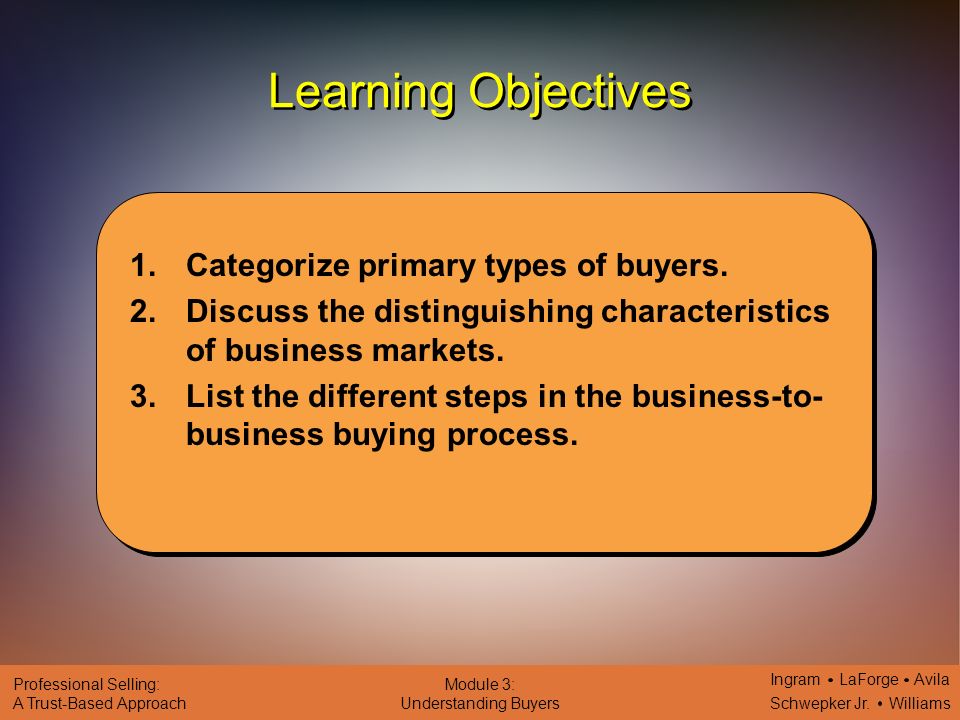 Learning Objectives

1. Categorize primary types of buyers.
2. Discuss the distinguishing characteristics of business markets.
3. List the different steps in the business-to-business buying process.

Professional Selling:
A Trust-Based Approach

Module 3:
Understanding Buyers

Ingram • LaForge • Avila
Schwepker Jr. • Williams